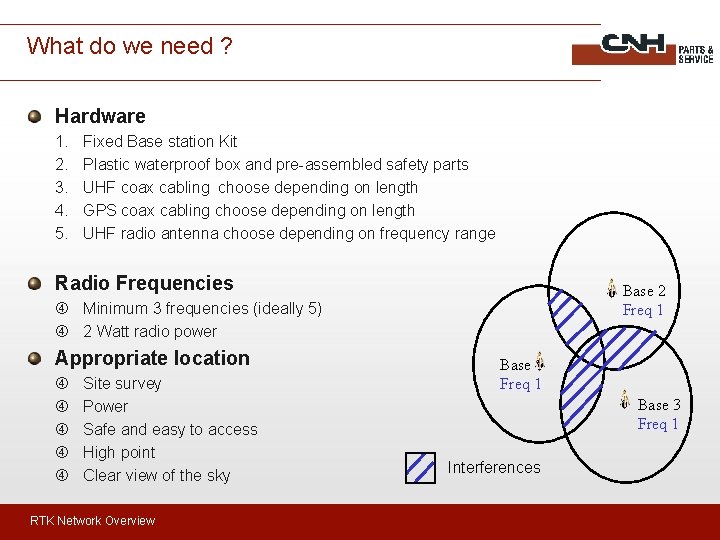 What do we need ?

CNH PARTS & SERVICE

Hardware

1. Fixed Base station Kit
2. Plastic waterproof box and pre-assembled safety parts
3. UHF coax cabling choose depending on length
4. GPS coax cabling choose depending on length
5. UHF radio antenna choose depending on frequency range

Radio Frequencies

④ Minimum 3 frequencies (ideally 5)
④ 2 Watt radio power

Appropriate location

④ Site survey
④ Power
④ Safe and easy to access
④ High point
④ Clear view of the sky

Base 2
Freq 1

Base
Freq 1

Base 3
Freq 1

Interferences

RTK Network Overview